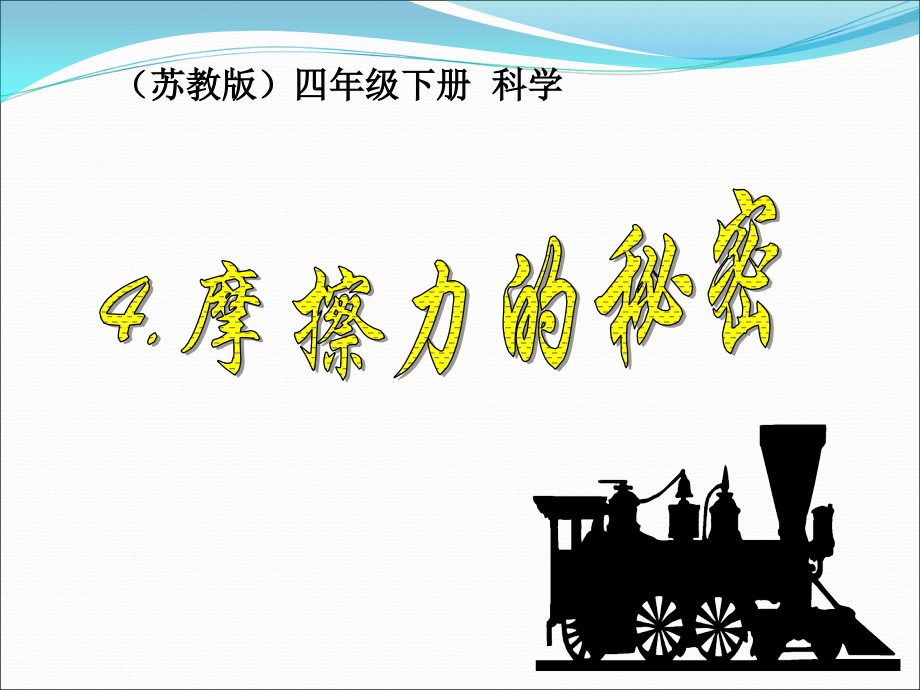 （苏教版）四年级下册  科学

4.摩擦力的秘密